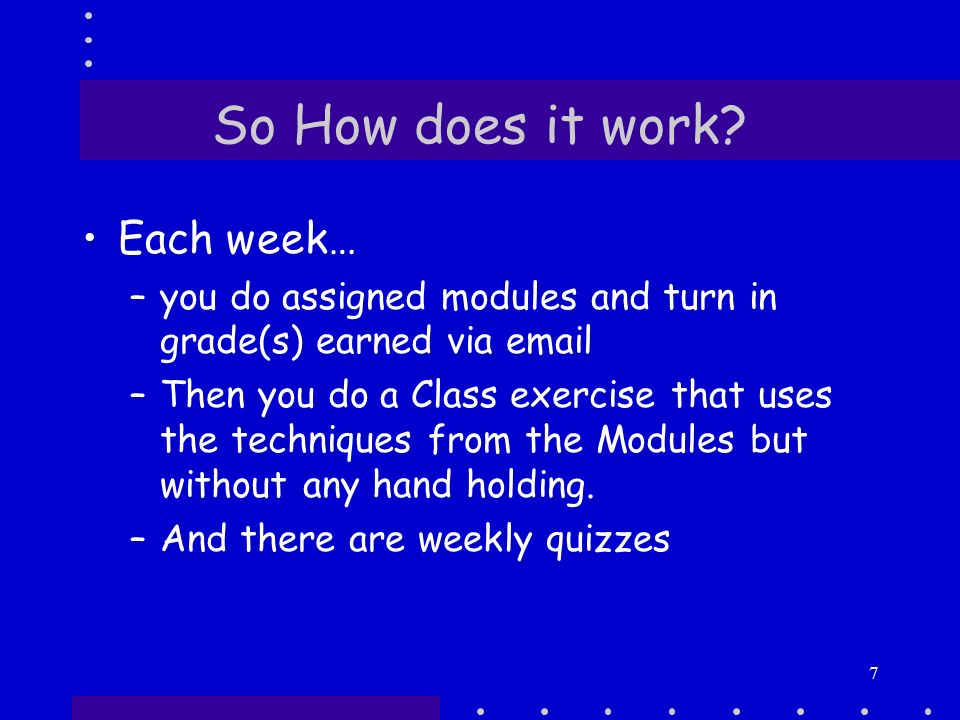 So How does it work?

• Each week…
– you do assigned modules and turn in grade(s) earned via email
– Then you do a Class exercise that uses the techniques from the Modules but without any hand holding.
– And there are weekly quizzes

7